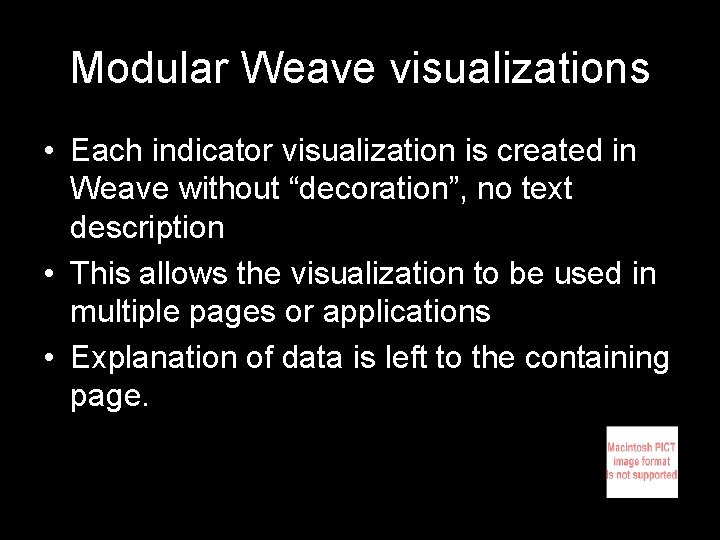 Modular Weave visualizations

• Each indicator visualization is created in Weave without “decoration”, no text description

• This allows the visualization to be used in multiple pages or applications

• Explanation of data is left to the containing page.

Macintosh PICT image format is not supported